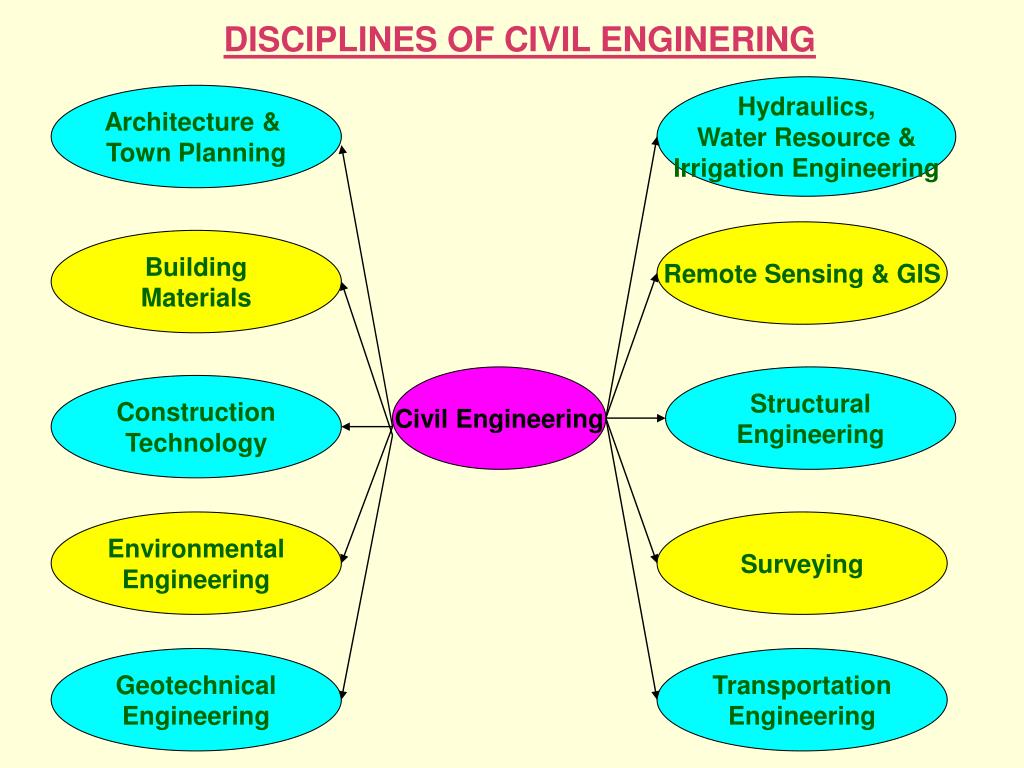 DISCIPLINES OF CIVIL ENGINERING

Architecture & Town Planning

Building Materials

Construction Technology

Environmental Engineering

Geotechnical Engineering

Civil Engineering

Hydraulics, Water Resource & Irrigation Engineering

Remote Sensing & GIS

Structural Engineering

Surveying

Transportation Engineering